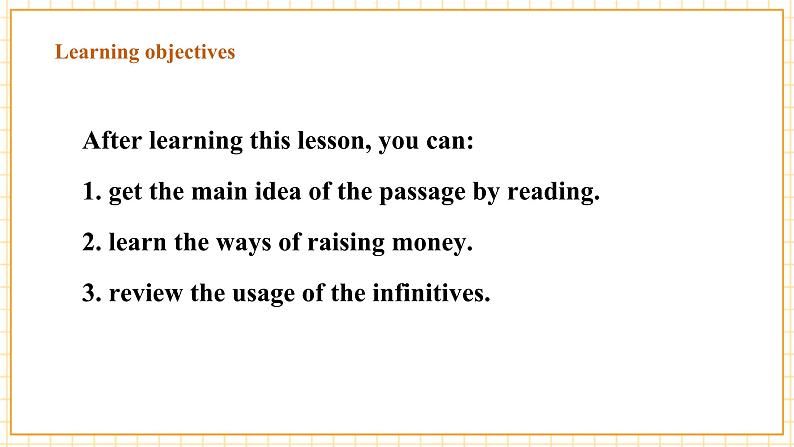 Learning objectives

After learning this lesson, you can:

1. get the main idea of the passage by reading.

2. learn the ways of raising money.

3. review the usage of the infinitives.